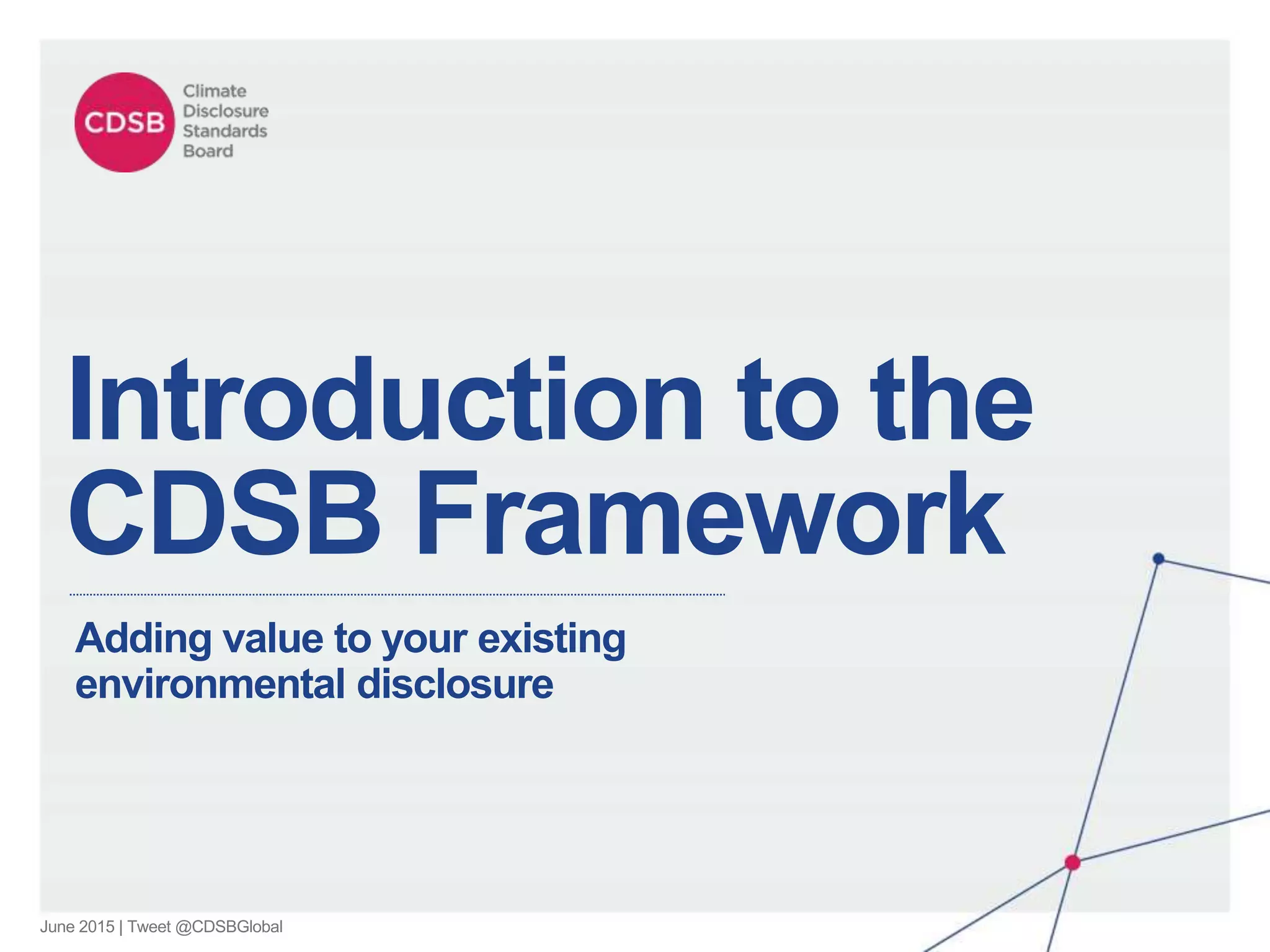 CDSB Climate Disclosure Standards Board

Introduction to the CDSB Framework

Adding value to your existing environmental disclosure

June 2015 | Tweet @CDSBGlobal